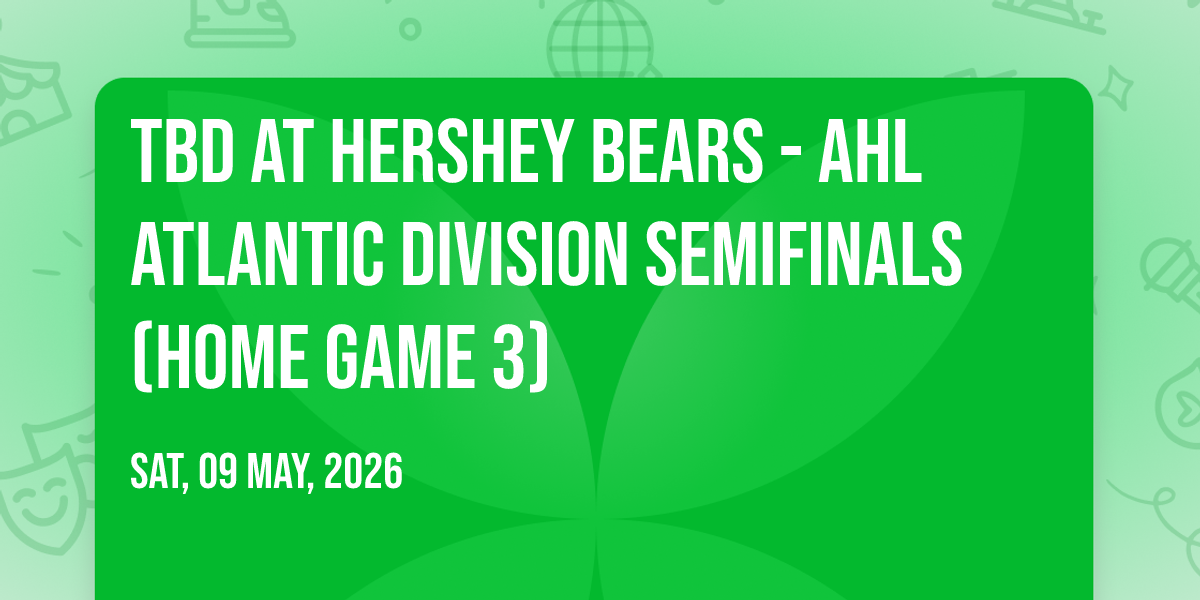 TBD AT HERSHEY BEARS - AHL ATLANTIC DIVISION SEMIFINALS (HOME GAME 3)

SAT, 09 MAY, 2026